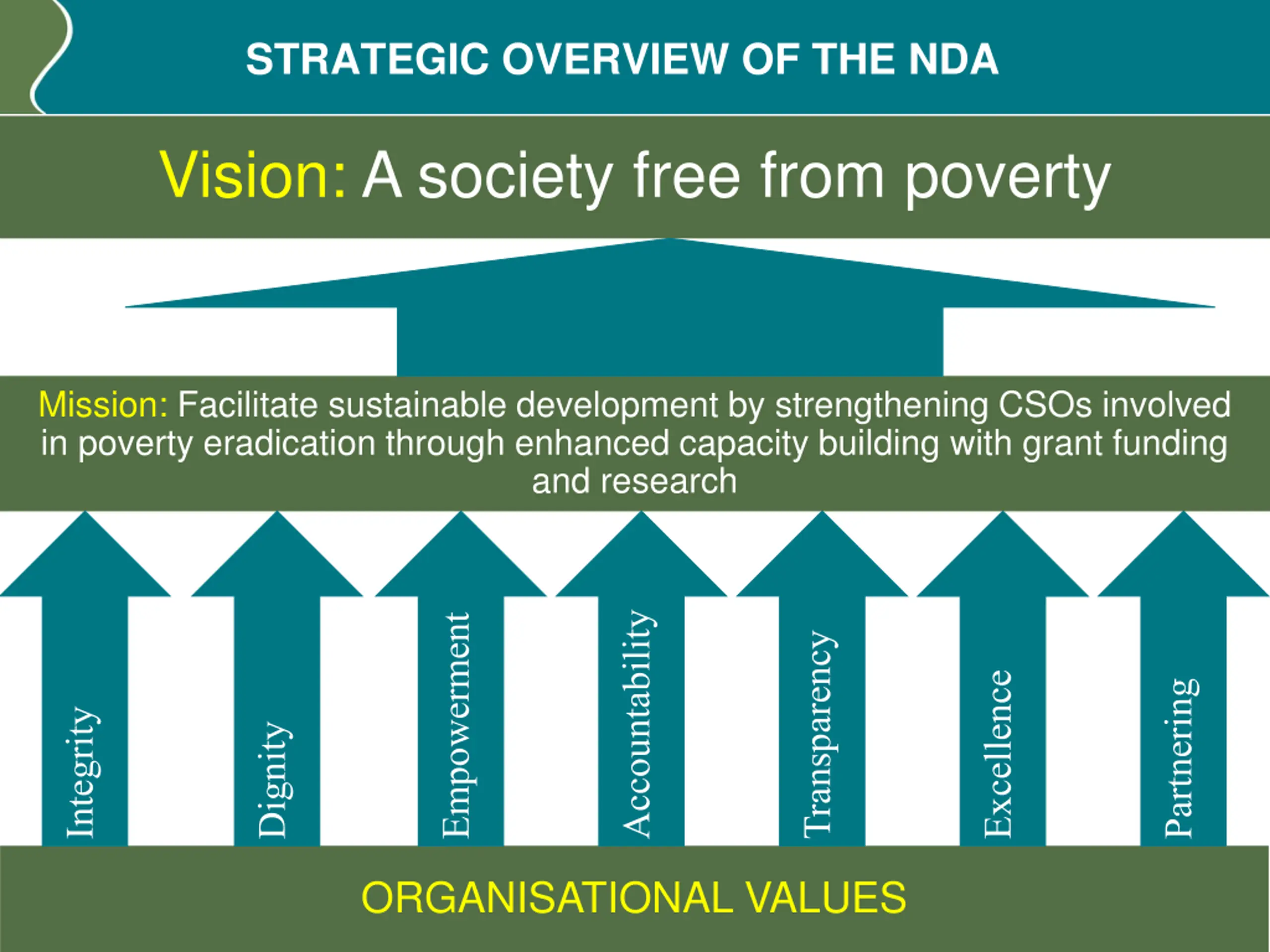 STRATEGIC OVERVIEW OF THE NDA

Vision: A society free from poverty

Mission: Facilitate sustainable development by strengthening CSOs involved in poverty eradication through enhanced capacity building with grant funding and research

Integrity

Dignity

Empowerment

Accountability

Transparency

Excellence

Partnering

ORGANISATIONAL VALUES